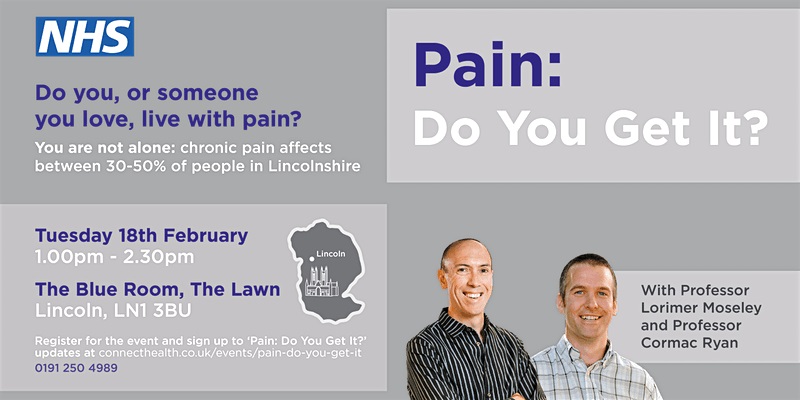 NHS

Do you, or someone you love, live with pain?

You are not alone: chronic pain affects between 30-50% of people in Lincolnshire

Pain:
Do You Get It?

Tuesday 18th February
1.00pm - 2.30pm

The Blue Room, The Lawn
Lincoln, LN1 3BU

Lincoln

Register for the event and sign up to 'Pain: Do You Get It?' updates at connecthealth.co.uk/events/pain-do-you-get-it
0191 250 4989

With Professor Lorimer Moseley and Professor Cormac Ryan